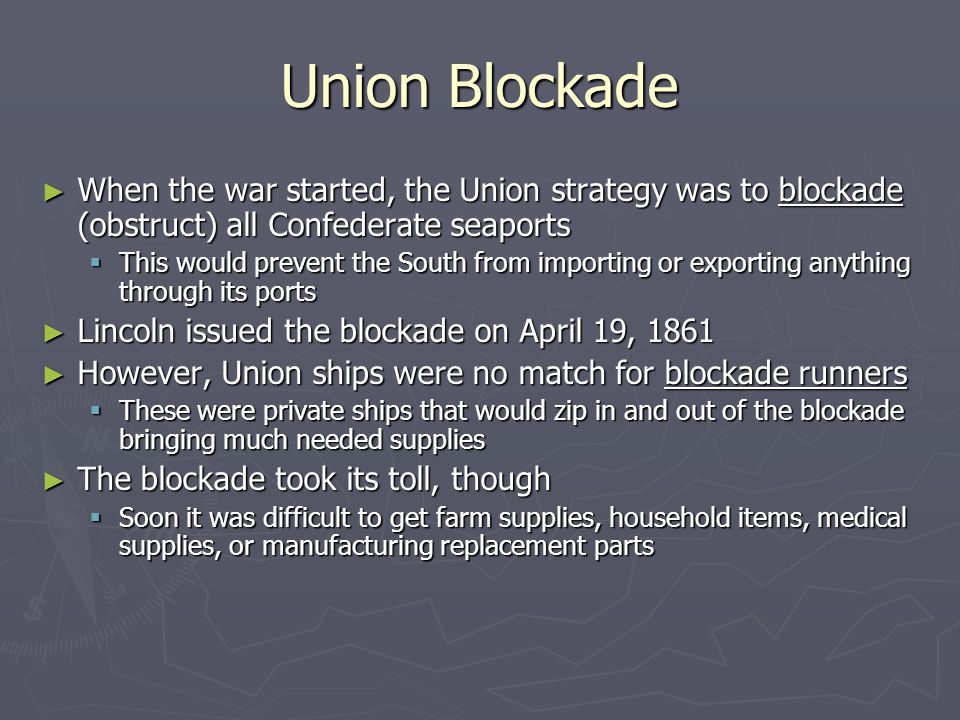 Union Blockade

► When the war started, the Union strategy was to blockade (obstruct) all Confederate seaports
▪ This would prevent the South from importing or exporting anything through its ports

► Lincoln issued the blockade on April 19, 1861

► However, Union ships were no match for blockade runners
▪ These were private ships that would zip in and out of the blockade bringing much needed supplies

► The blockade took its toll, though
▪ Soon it was difficult to get farm supplies, household items, medical supplies, or manufacturing replacement parts